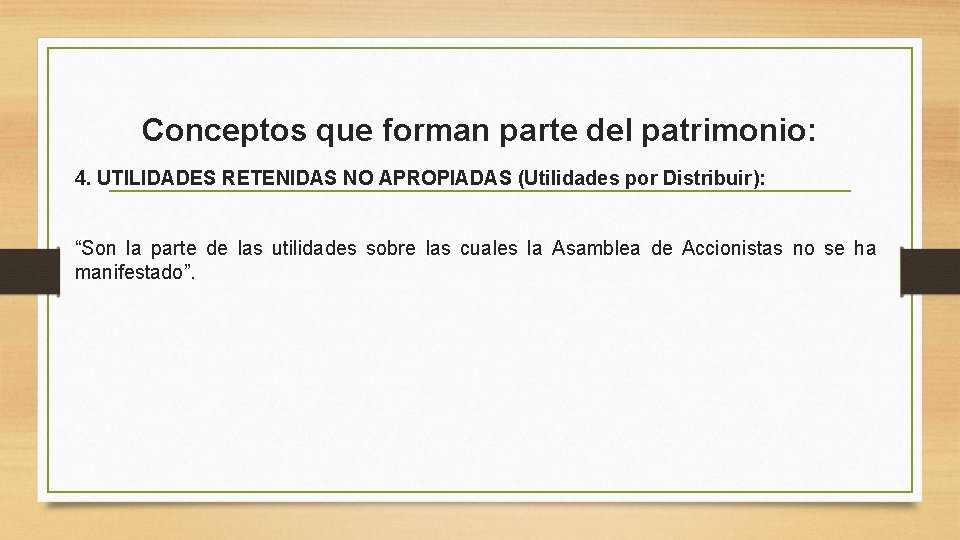 Conceptos que forman parte del patrimonio:

4. UTILIDADES RETENIDAS NO APROPIADAS (Utilidades por Distribuir):

“Son la parte de las utilidades sobre las cuales la Asamblea de Accionistas no se ha manifestado”.